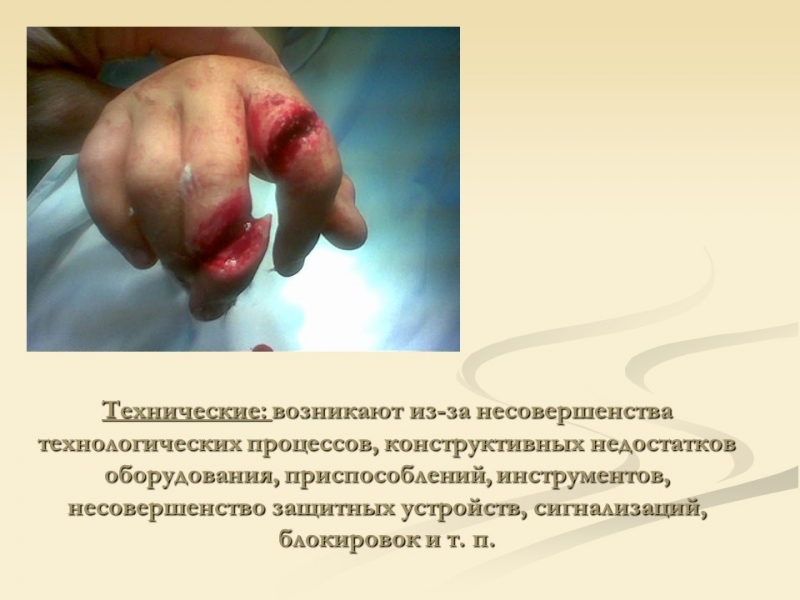 Технические: возникают из-за несовершенства технологических процессов, конструктивных недостатков оборудования, приспособлений, инструментов, несовершенство защитных устройств, сигнализаций, блокировок и т. п.